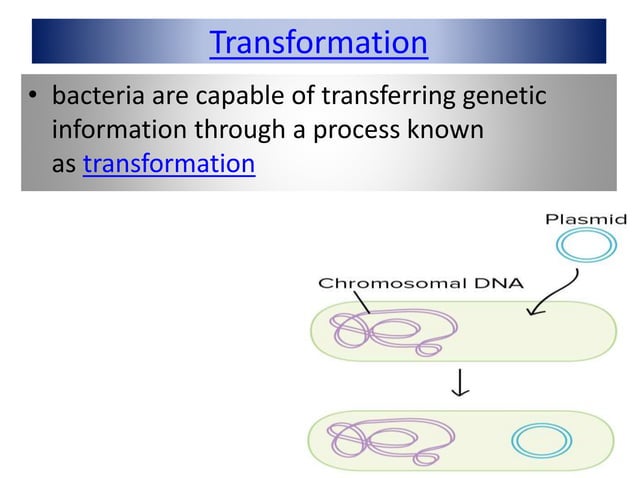 Transformation

• bacteria are capable of transferring genetic information through a process known as transformation

Plasmid

Chromosomal DNA